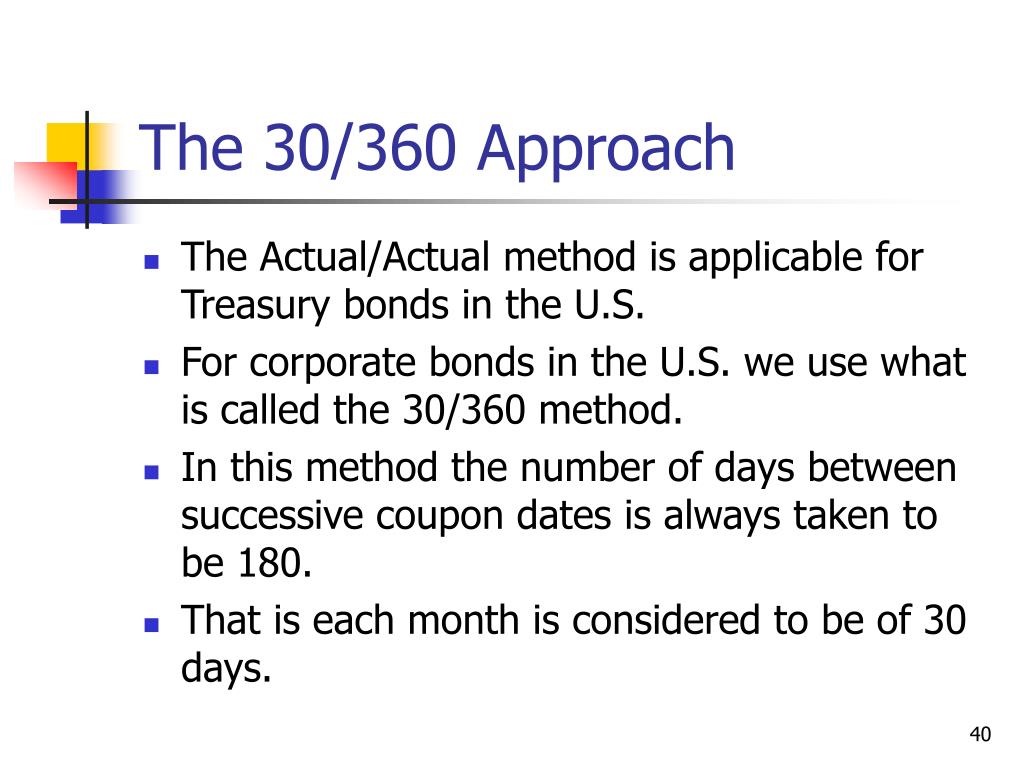 The 30/360 Approach

- The Actual/Actual method is applicable for Treasury bonds in the U.S.
- For corporate bonds in the U.S. we use what is called the 30/360 method.
- In this method the number of days between successive coupon dates is always taken to be 180.
- That is each month is considered to be of 30 days.

40